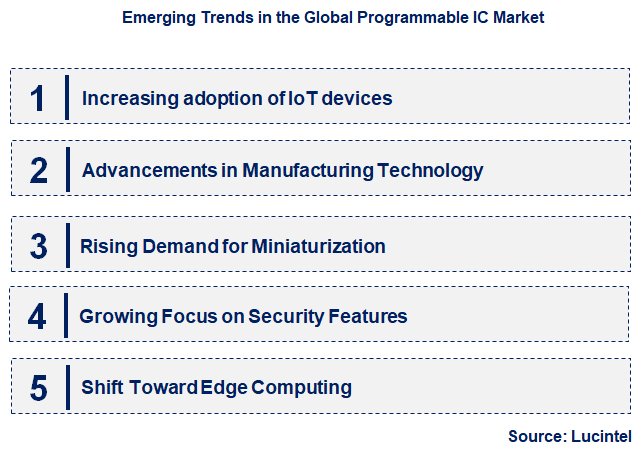 Emerging Trends in the Global Programmable IC Market

1 Increasing adoption of IoT devices

2 Advancements in Manufacturing Technology

3 Rising Demand for Miniaturization

4 Growing Focus on Security Features

5 Shift Toward Edge Computing

Source: Lucintel